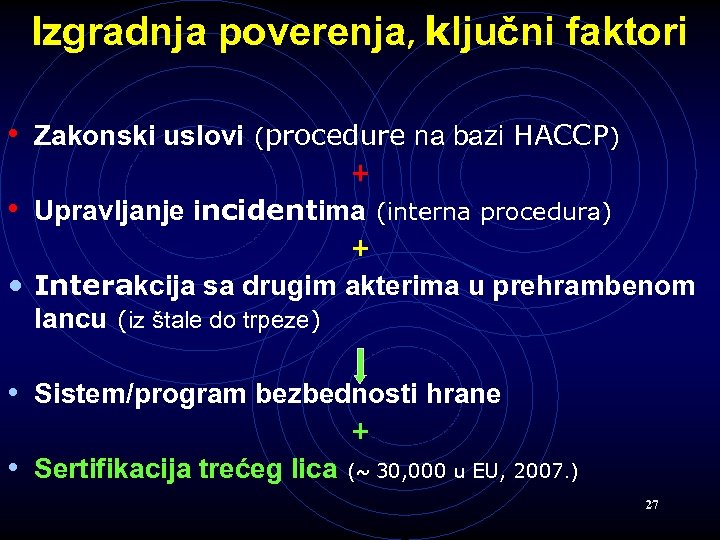 Izgradnja poverenja, ključni faktori

• Zakonski uslovi (procedure na bazi HACCP)

+

• Upravljanje incidentima (interna procedura)

+

• Interakcija sa drugim akterima u prehrambenom lancu (iz štale do trpeze)

• Sistem/program bezbednosti hrane

+

• Sertifikacija trećeg lica (~ 30,000 u EU, 2007.)

27